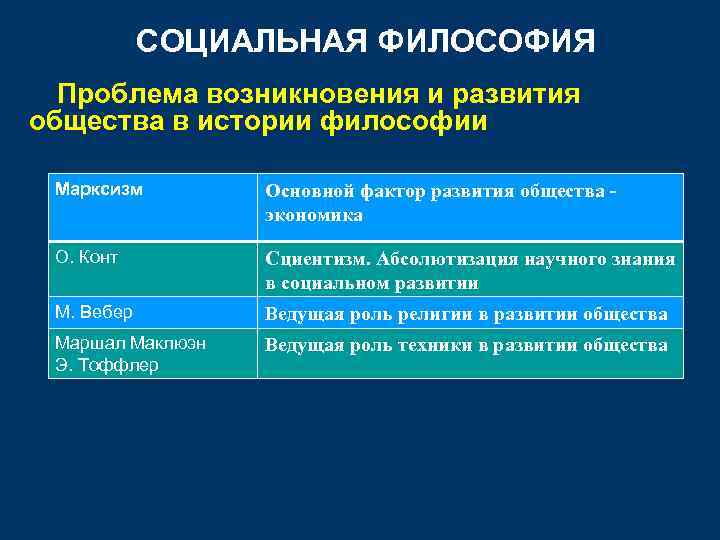 СОЦИАЛЬНАЯ ФИЛОСОФИЯ

Проблема возникновения и развития общества в истории философии

| Марксизм | Основной фактор развития общества - экономика |
|---|---|
| О. Конт | Сциентизм. Абсолютизация научного знания в социальном развитии |
| М. Вебер | Ведущая роль религии в развитии общества |
| Маршал Маклюэн Э. Тоффлер | Ведущая роль техники в развитии общества |